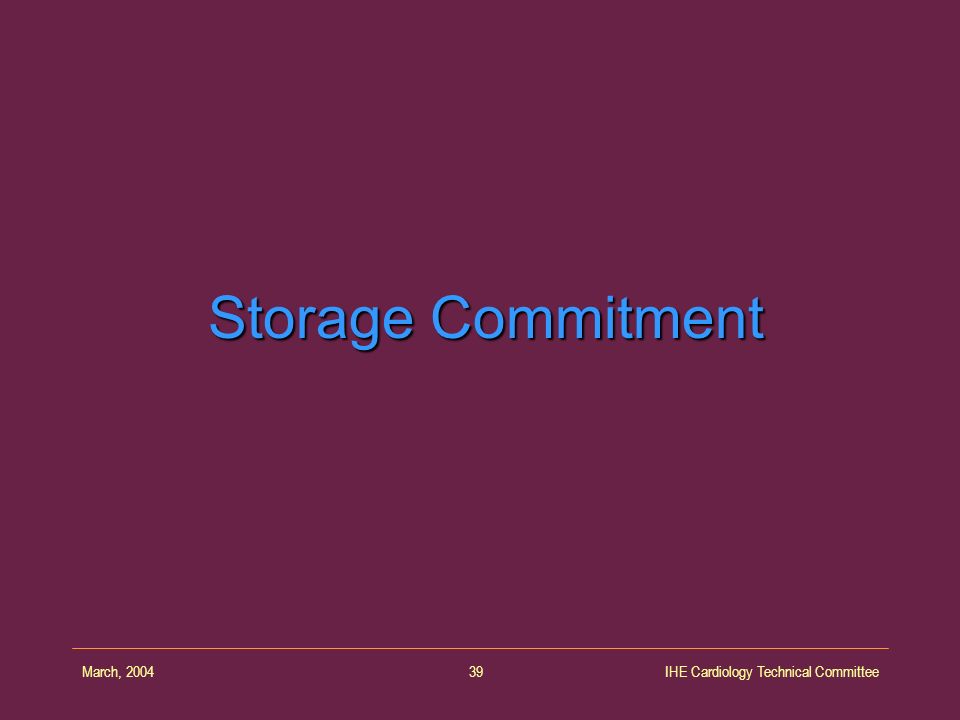 Storage Commitment

March, 2004

39

IHE Cardiology Technical Committee